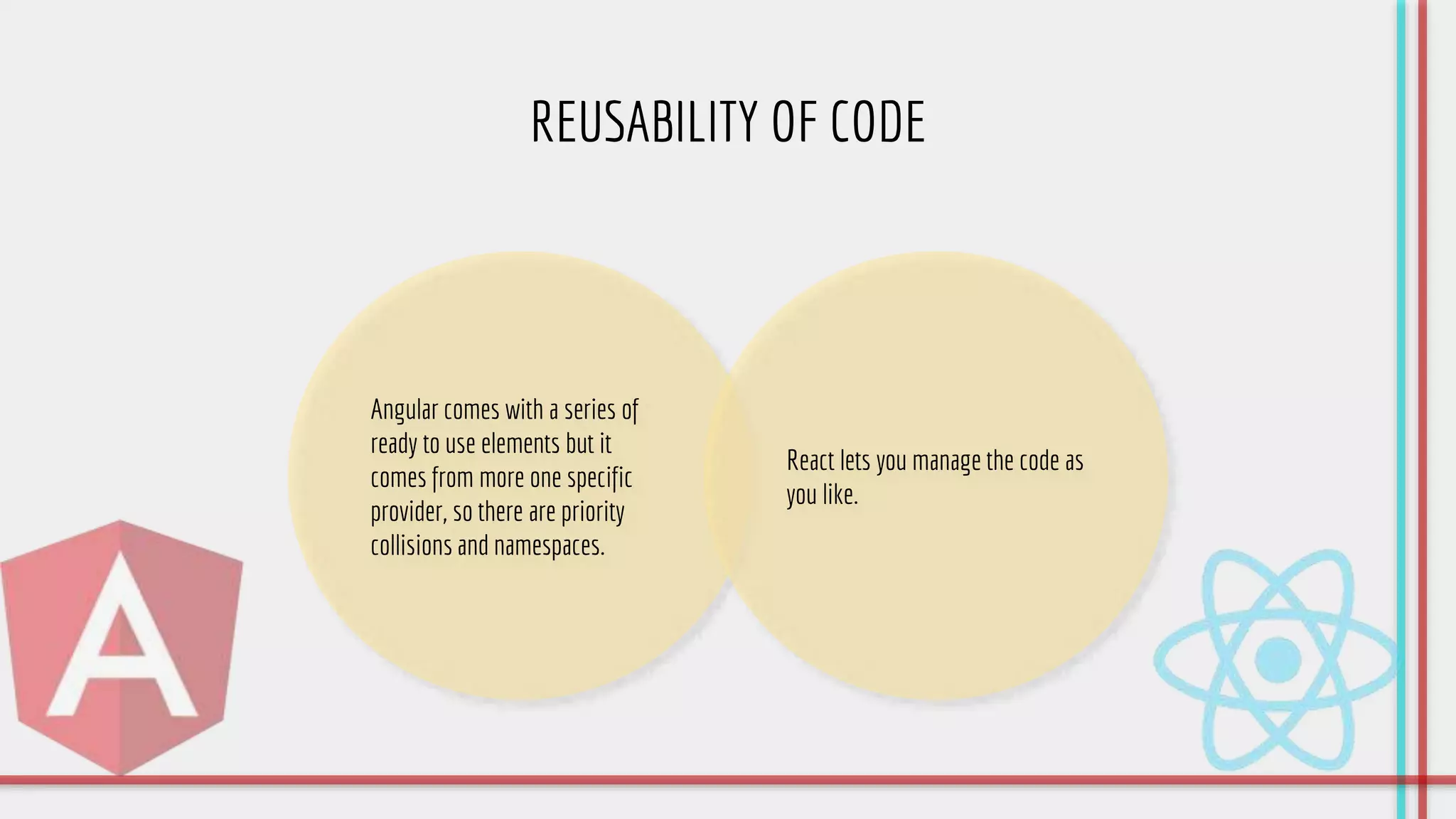 REUSABILITY OF CODE

Angular comes with a series of ready to use elements but it comes from more one specific provider, so there are priority collisions and namespaces.

React lets you manage the code as you like.

A